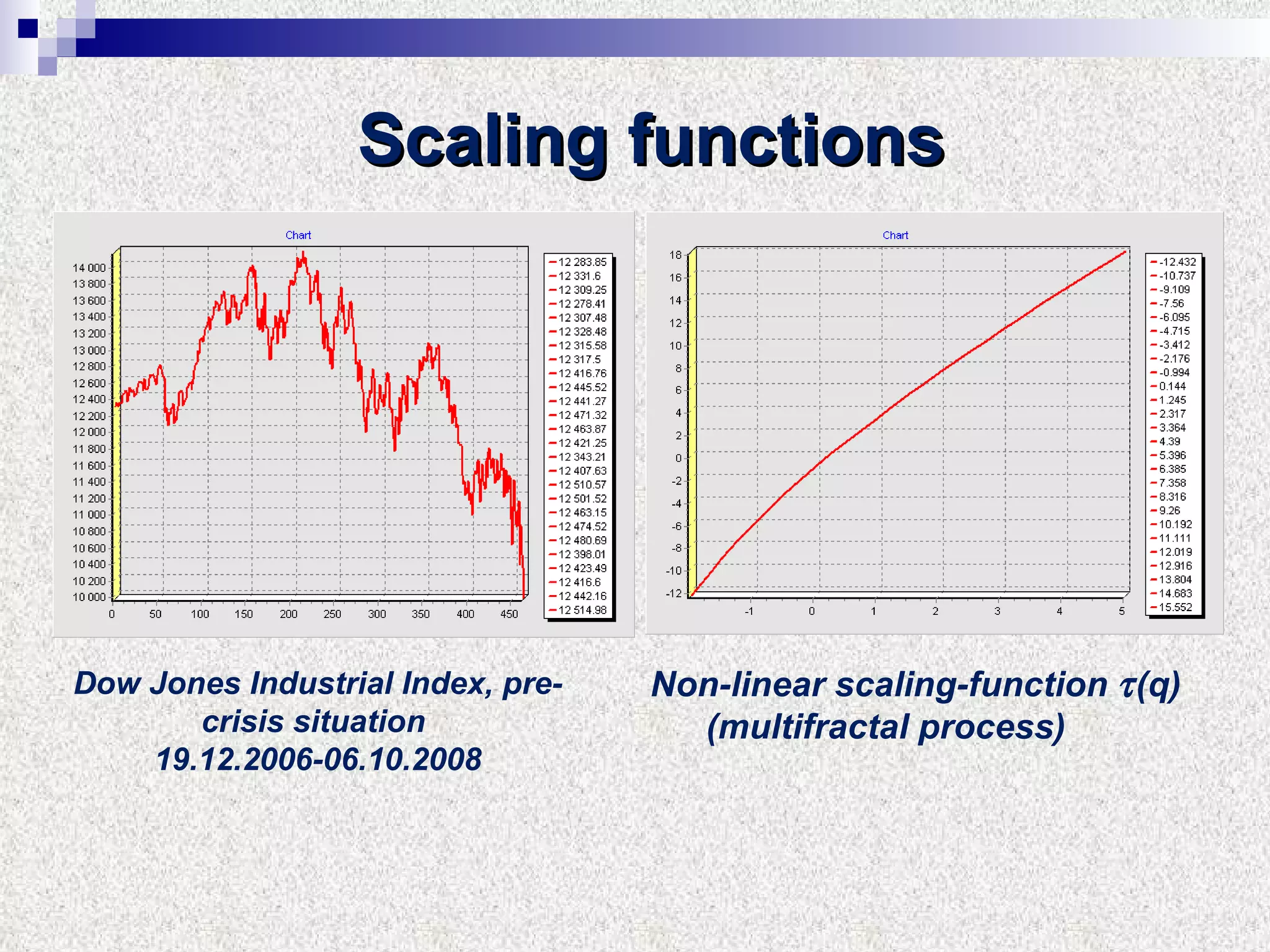 Scaling functions

Chart

14 000
13 800
13 600
13 400
13 200
13 000
12 800
12 600
12 400
12 200
12 000
11 800
11 600
11 400
11 200
11 000
10 800
10 600
10 400
10 200
10 000

0 50 100 150 200 250 300 350 400 450

12 283.85
12 331.6
12 309.25
12 278.41
12 307.48
12 328.48
12 315.58
12 317.5
12 416.76
12 445.52
12 441.27
12 471.32
12 463.87
12 421.25
12 343.21
12 407.63
12 510.57
12 501.52
12 463.15
12 474.52
12 480.69
12 398.01
12 423.49
12 416.6
12 442.16
12 514.98

Chart

18
16
14
12
10
8
6
4
2
0
-2
-4
-6
-8
-10
-12

-1 0 1 2 3 4 5

-12.432
-10.737
-9.109
-7.56
-6.095
-4.715
-3.412
-2.176
-0.994
0.144
1.245
2.317
3.364
4.39
5.396
6.385
7.358
8.316
9.26
10.192
11.111
12.019
12.916
13.804
14.683
15.552

Dow Jones Industrial Index, pre-crisis situation 19.12.2006-06.10.2008

Non-linear scaling-function $\tau(q)$ (multifractal process)